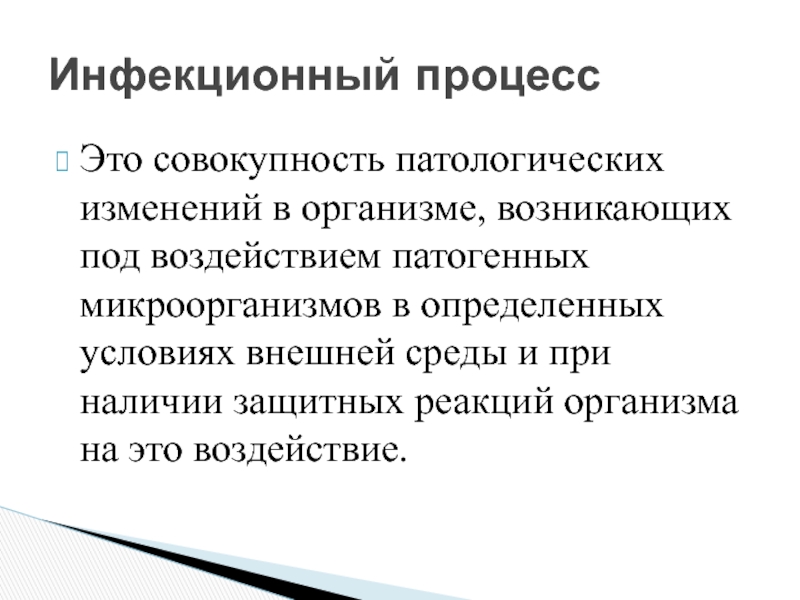 Инфекционный процесс

Это совокупность патологических изменений в организме, возникающих под воздействием патогенных микроорганизмов в определенных условиях внешней среды и при наличии защитных реакций организма на это воздействие.